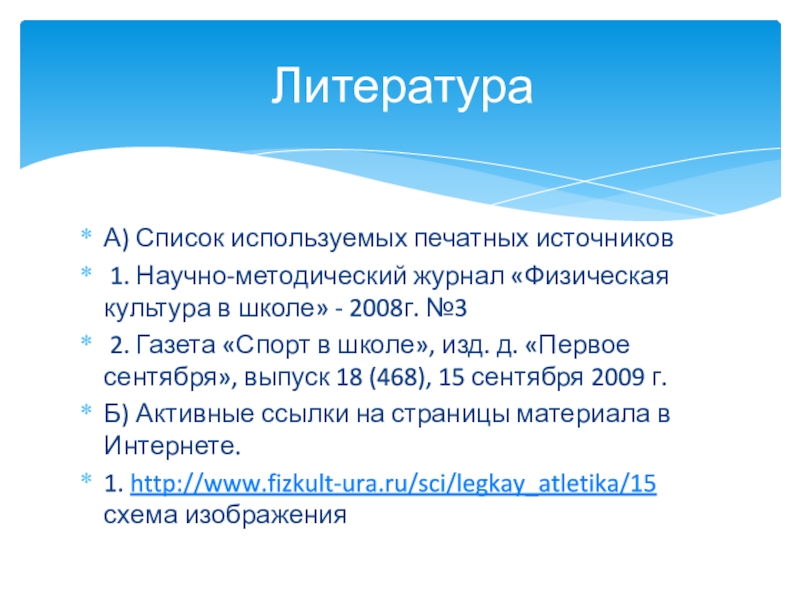 Литература

А) Список используемых печатных источников

1. Научно-методический журнал «Физическая культура в школе» - 2008г. №3

2. Газета «Спорт в школе», изд. д. «Первое сентября», выпуск 18 (468), 15 сентября 2009 г.

Б) Активные ссылки на страницы материала в Интернете.

1. http://www.fizkult-ura.ru/sci/legkay_atletika/15 схема изображения